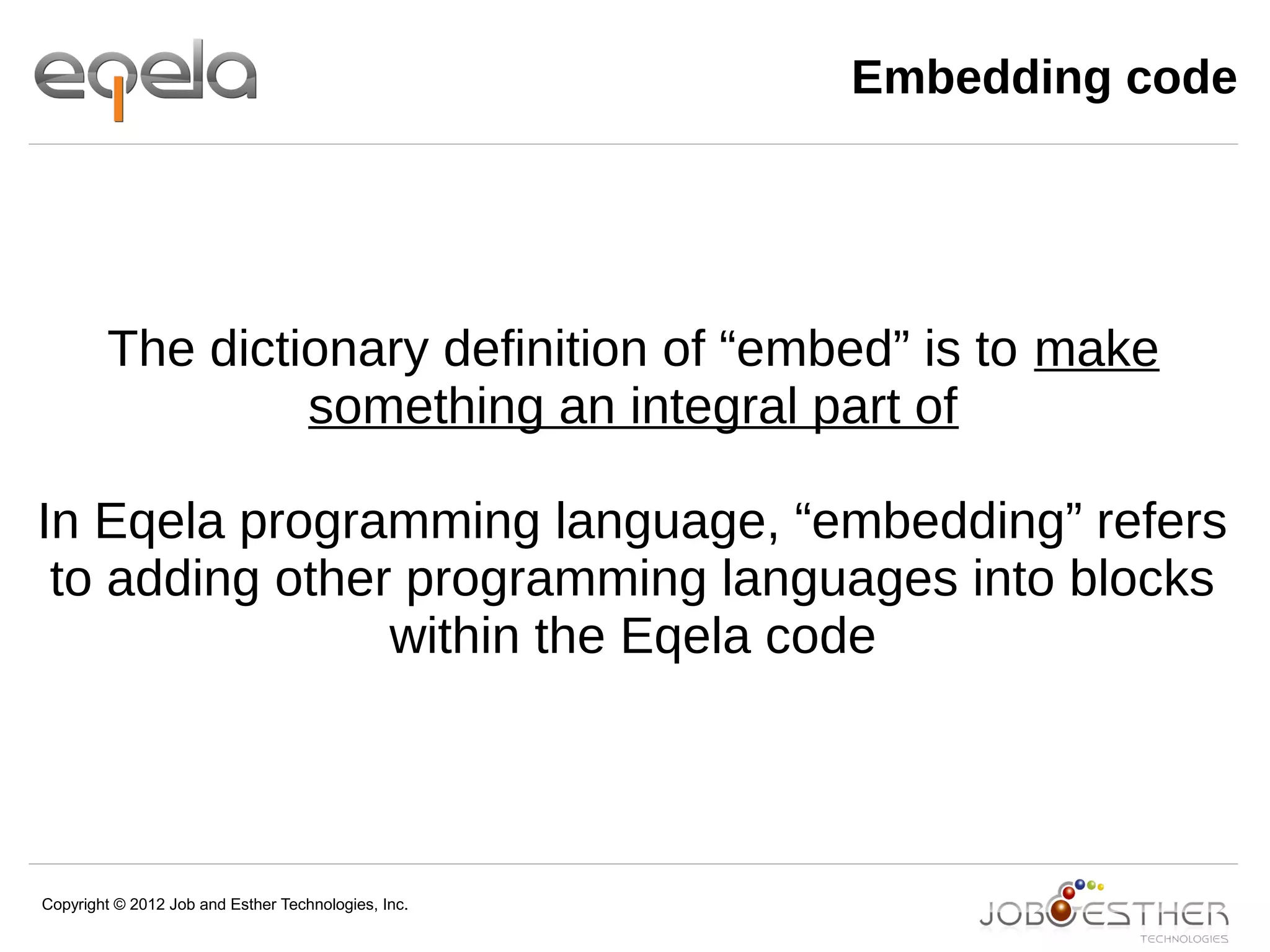 eqela

Embedding code

The dictionary definition of “embed” is to make something an integral part of

In Eqela programming language, “embedding” refers to adding other programming languages into blocks within the Eqela code

Copyright © 2012 Job and Esther Technologies, Inc.

JOB ESTHER TECHNOLOGIES